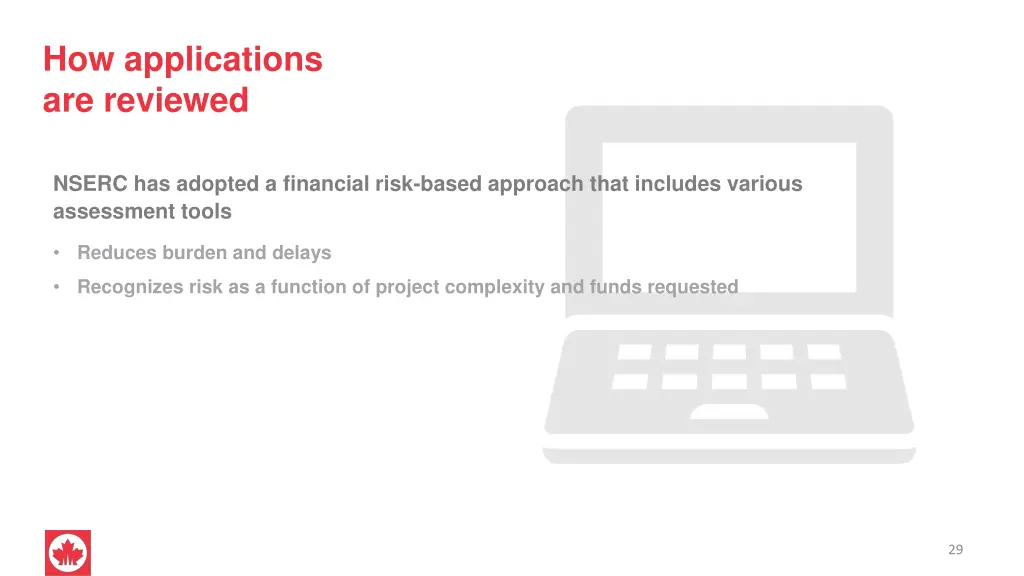 How applications are reviewed

NSERC has adopted a financial risk-based approach that includes various assessment tools

• Reduces burden and delays

• Recognizes risk as a function of project complexity and funds requested

29